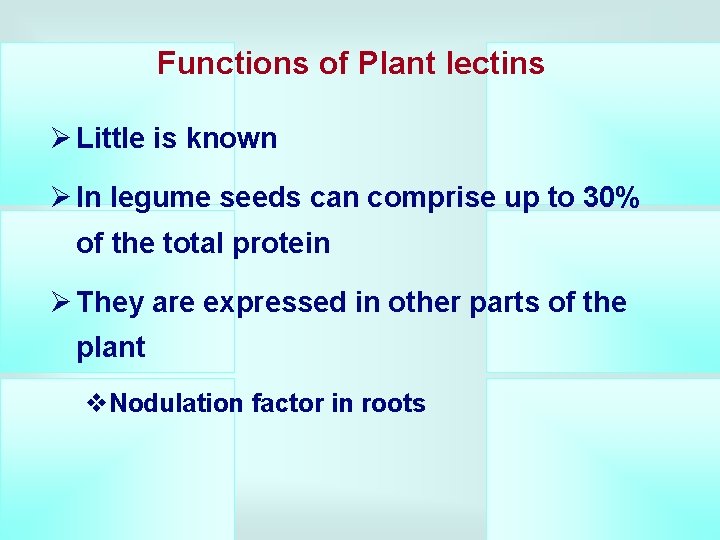 Functions of Plant lectins

➢ Little is known

➢ In legume seeds can comprise up to 30% of the total protein

➢ They are expressed in other parts of the plant

❖ Nodulation factor in roots